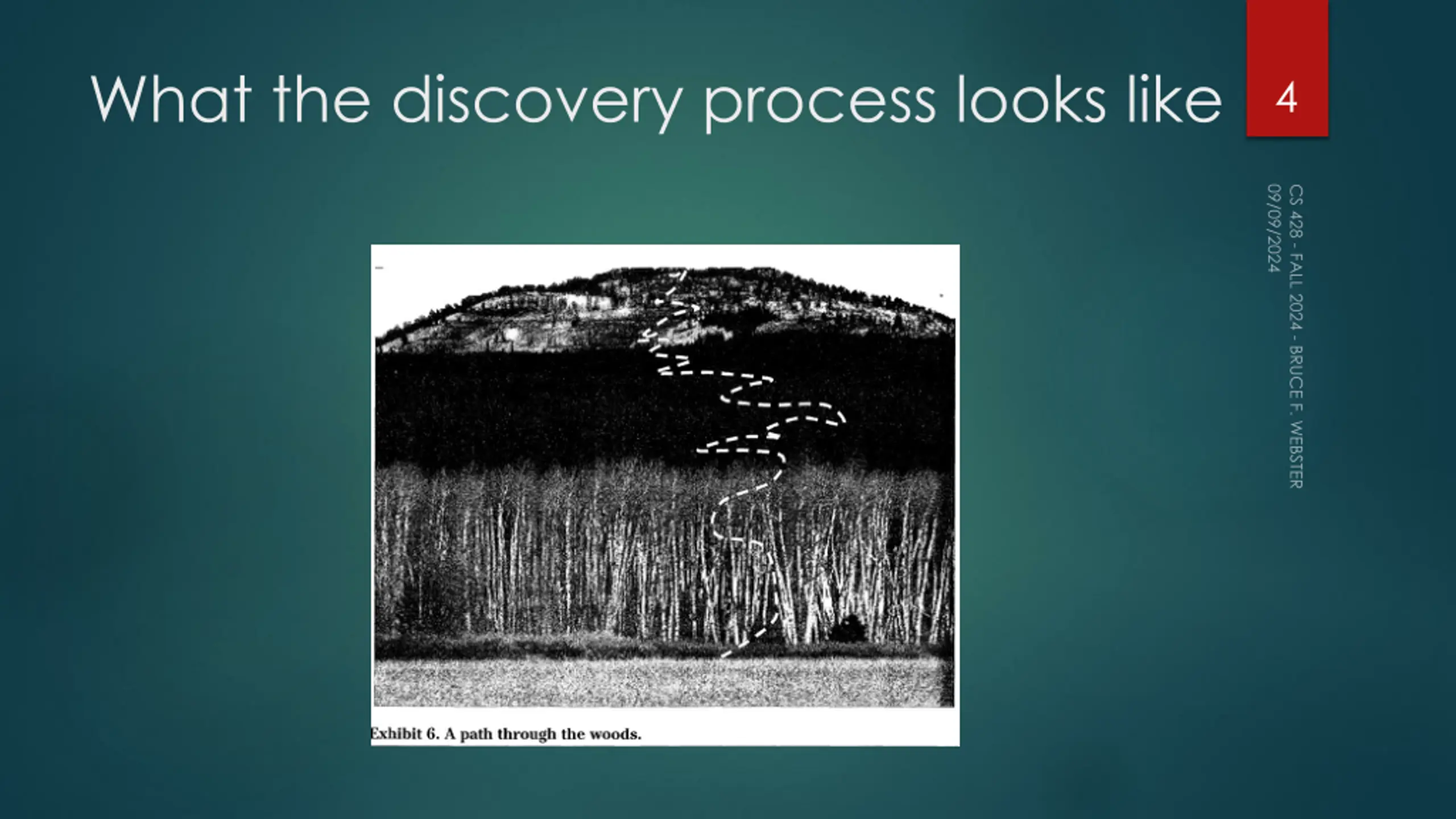 What the discovery process looks like

4

CS 428 - FALL 2024 - BRUCE F. WEBSTER
09/09/2024

Exhibit 6. A path through the woods.